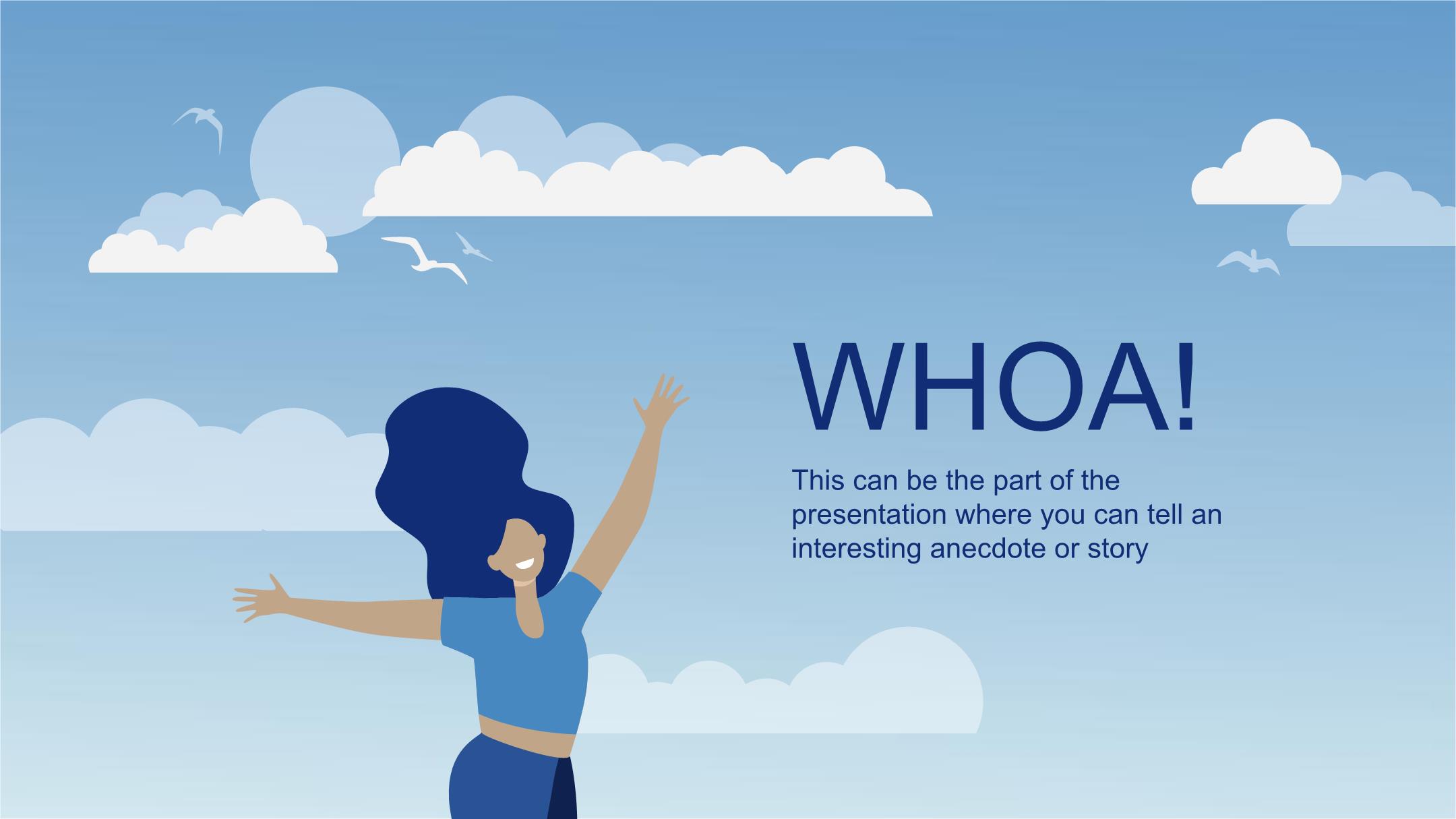 WHOA!

This can be the part of the presentation where you can tell an interesting anecdote or story